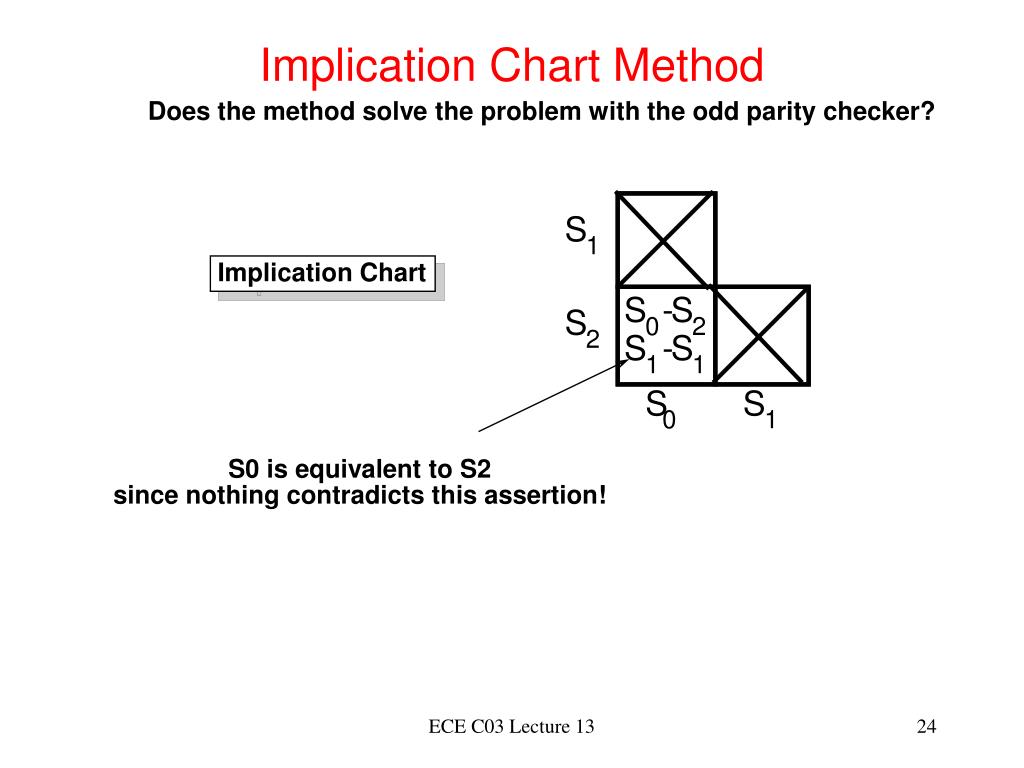 Implication Chart Method

Does the method solve the problem with the odd parity checker?

Implication Chart

$S_1$

$S_2$

$S_0$-$S_2$
$S_1$-$S_1$

$S_0$ $S_1$

S0 is equivalent to S2
since nothing contradicts this assertion!

ECE C03 Lecture 13

24